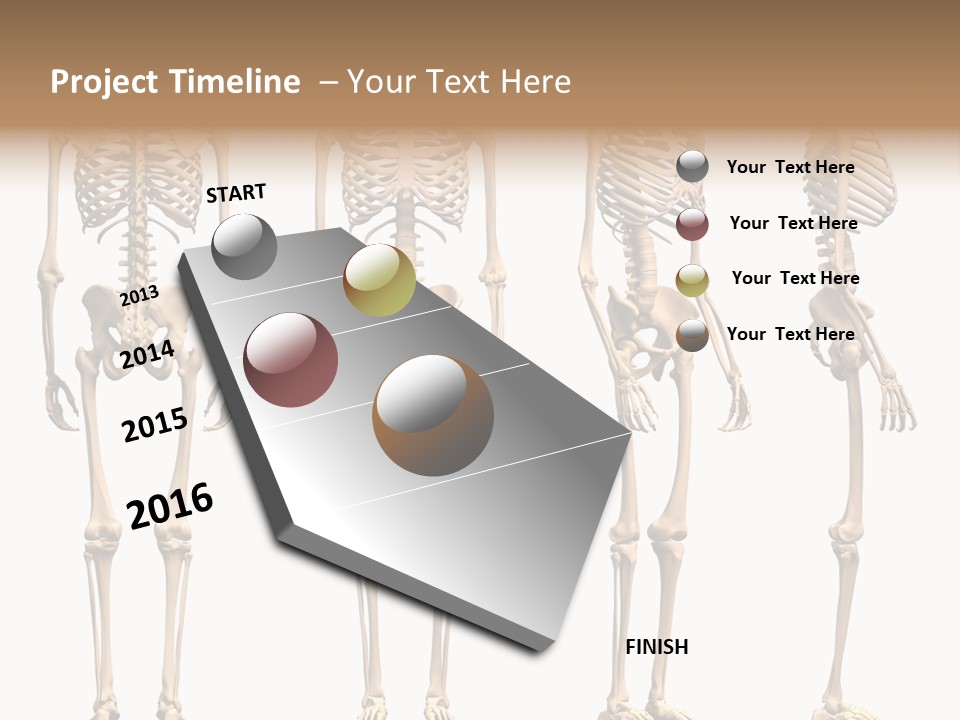 Project Timeline – Your Text Here

START

2013

2014

2015

2016

FINISH

Your Text Here

Your Text Here

Your Text Here

Your Text Here